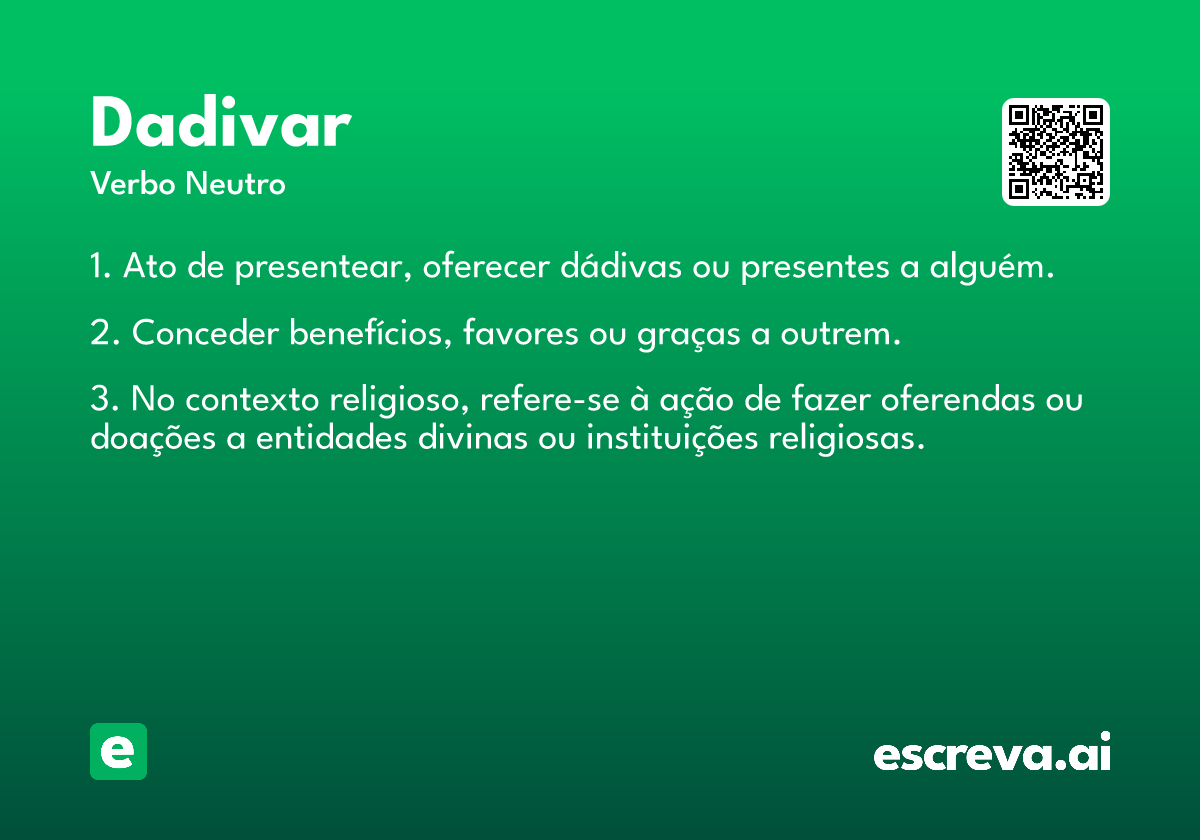 Dadivar

Verbo Neutro

1. Ato de presentear, oferecer dádivas ou presentes a alguém.

2. Conceder benefícios, favores ou graças a outrem.

3. No contexto religioso, refere-se à ação de fazer oferendas ou doações a entidades divinas ou instituições religiosas.

e

escreva.ai